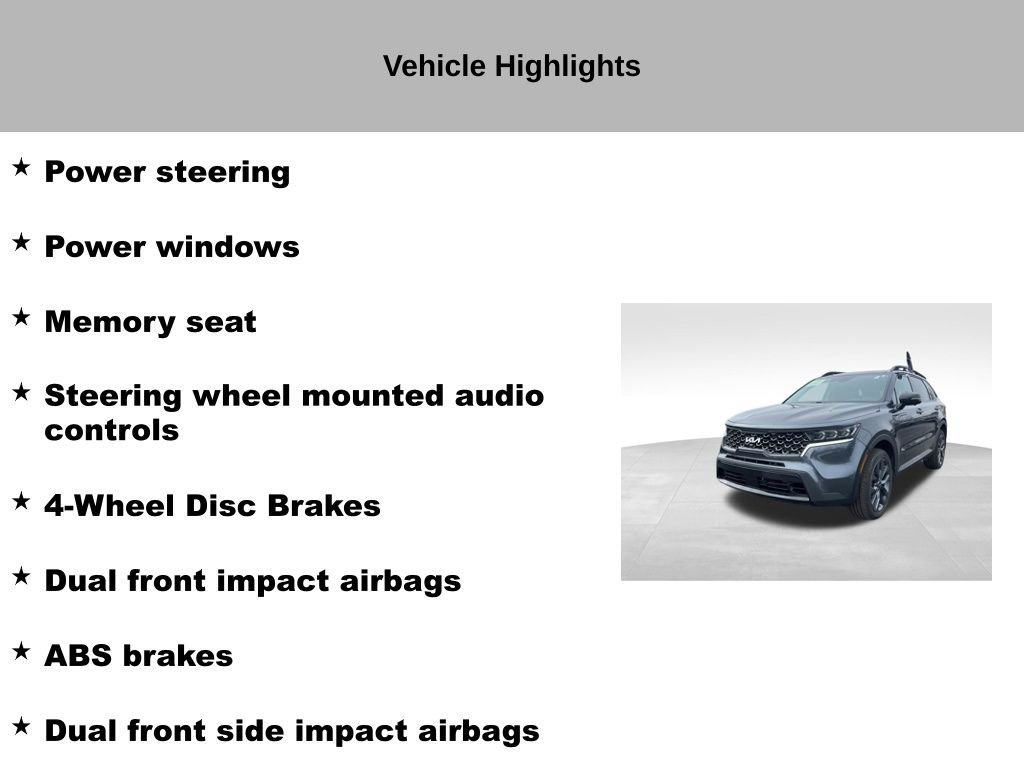 Vehicle Highlights

★ Power steering

★ Power windows

★ Memory seat

★ Steering wheel mounted audio controls

★ 4-Wheel Disc Brakes

★ Dual front impact airbags

★ ABS brakes

★ Dual front side impact airbags